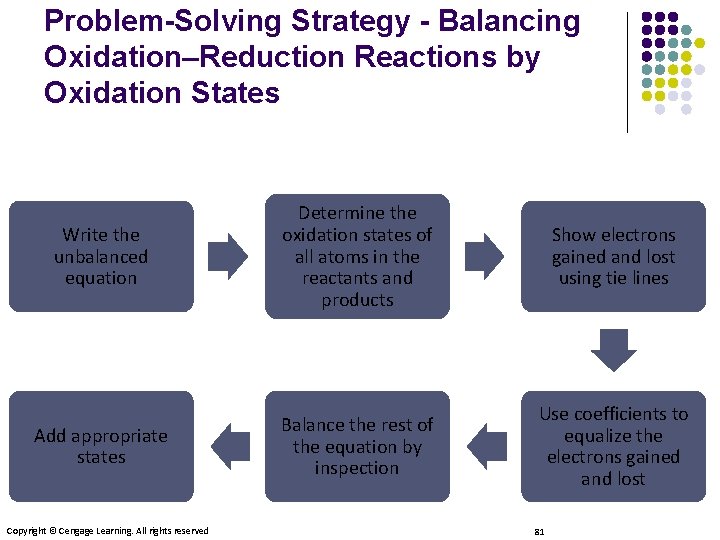 Problem-Solving Strategy - Balancing Oxidation–Reduction Reactions by Oxidation States

Write the unbalanced equation

Determine the oxidation states of all atoms in the reactants and products

Show electrons gained and lost using tie lines

Use coefficients to equalize the electrons gained and lost

Balance the rest of the equation by inspection

Add appropriate states

Copyright © Cengage Learning. All rights reserved

81